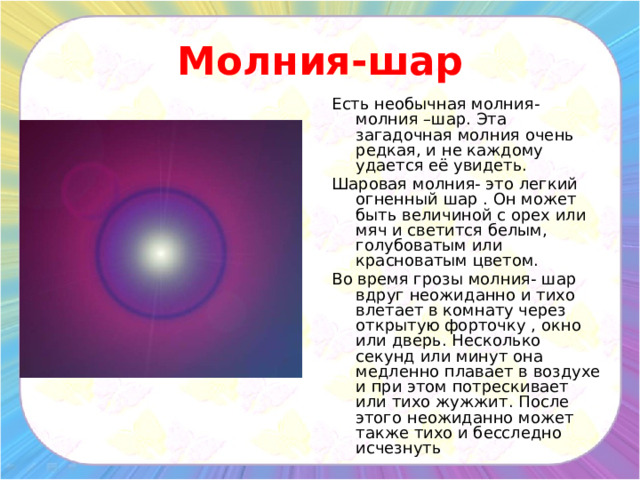 Молния-шар

Есть необычная молния- молния –шар. Эта загадочная молния очень редкая, и не каждому удается её увидеть.

Шаровая молния- это легкий огненный шар . Он может быть величиной с орех или мяч и светится белым, голубоватым или красноватым цветом.

Во время грозы молния- шар вдруг неожиданно и тихо влетает в комнату через открытую форточку , окно или дверь. Несколько секунд или минут она медленно плавает в воздухе и при этом потрескивает или тихо жужжит. После этого неожиданно может также тихо и бесследно исчезнуть